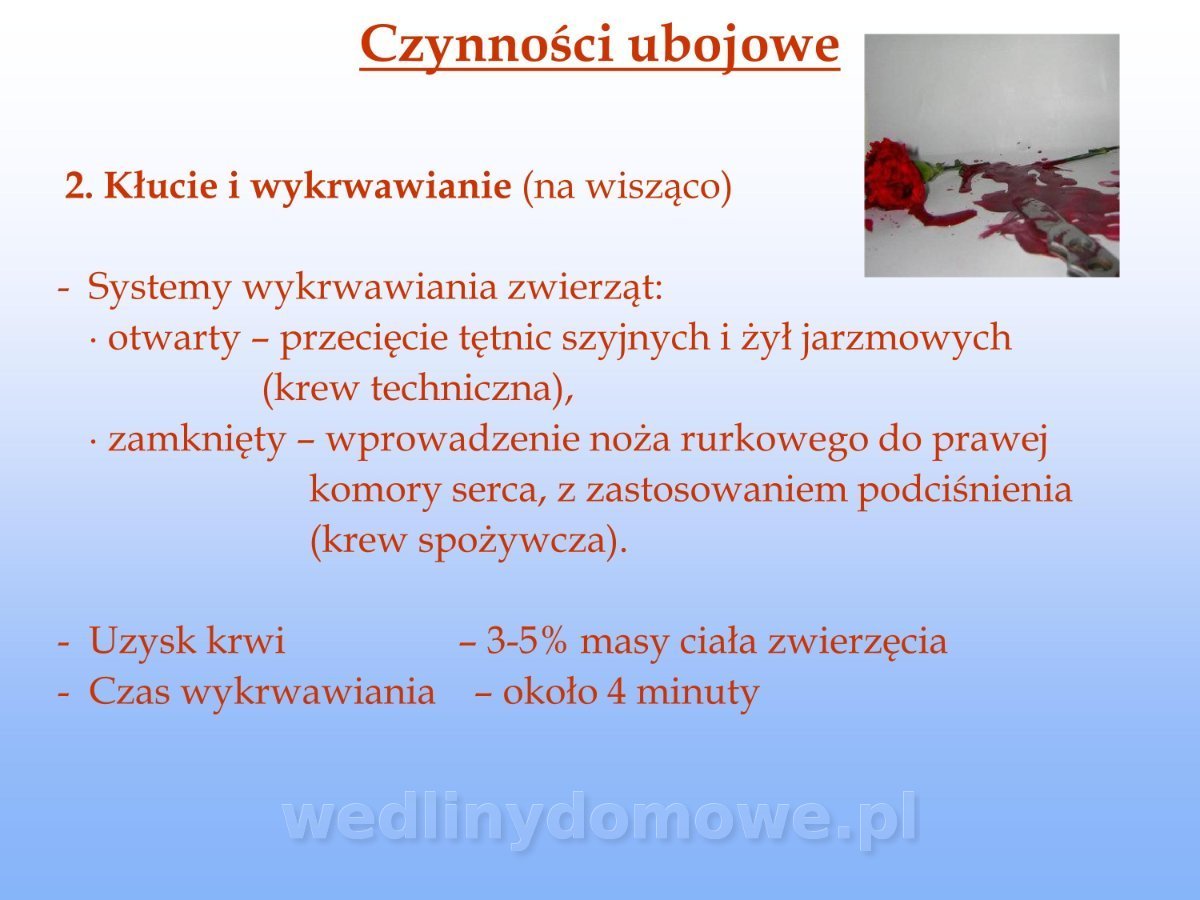 Czynności ubojowe

2. Kłucie i wykrwawianie (na wisząco)

- Systemy wykrwawiania zwierząt:
· otwarty – przecięcie tętnic szyjnych i żył jarzmowych (krew techniczna),
· zamknięty – wprowadzenie noża rurkowego do prawej komory serca, z zastosowaniem podciśnienia (krew spożywcza).

- Uzysk krwi – 3-5% masy ciała zwierzęcia
- Czas wykrwawiania – około 4 minuty

wedlinydomowe.pl